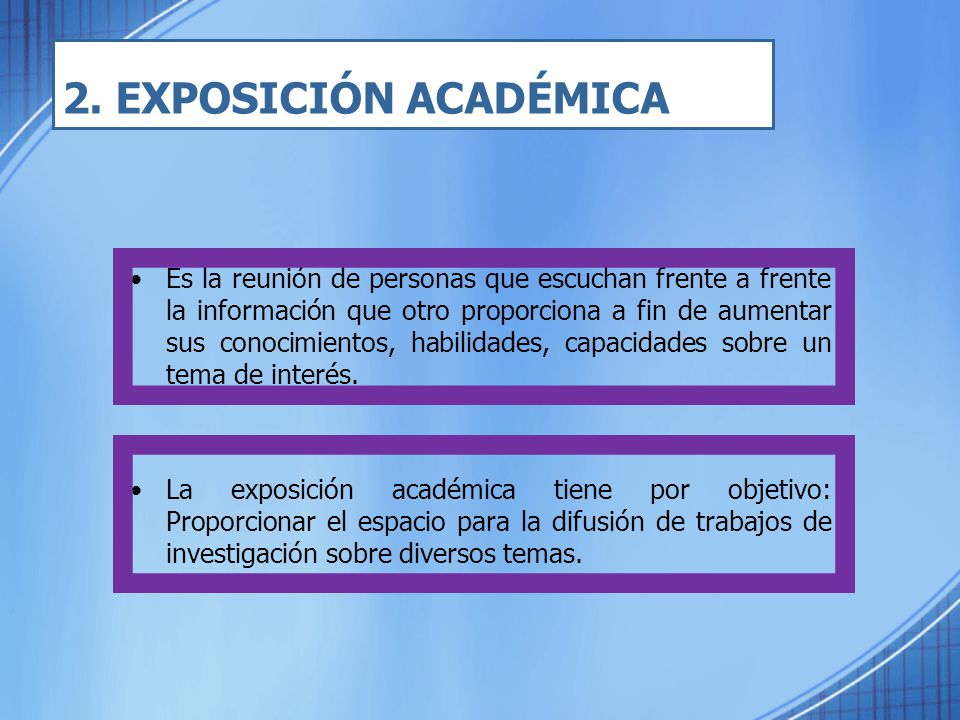 2. EXPOSICIÓN ACADÉMICA

• Es la reunión de personas que escuchan frente a frente la información que otro proporciona a fin de aumentar sus conocimientos, habilidades, capacidades sobre un tema de interés.

• La exposición académica tiene por objetivo: Proporcionar el espacio para la difusión de trabajos de investigación sobre diversos temas.